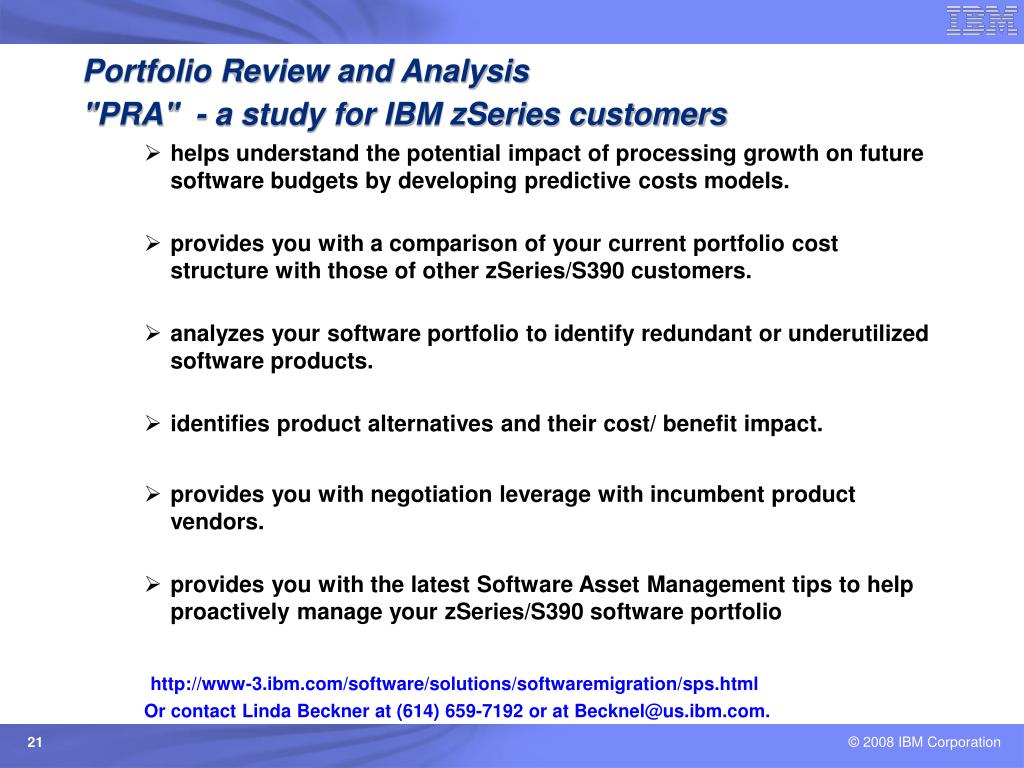 IBM

Portfolio Review and Analysis
"PRA" - a study for IBM zSeries customers

➢ helps understand the potential impact of processing growth on future software budgets by developing predictive costs models.

➢ provides you with a comparison of your current portfolio cost structure with those of other zSeries/S390 customers.

➢ analyzes your software portfolio to identify redundant or underutilized software products.

➢ identifies product alternatives and their cost/ benefit impact.

➢ provides you with negotiation leverage with incumbent product vendors.

➢ provides you with the latest Software Asset Management tips to help proactively manage your zSeries/S390 software portfolio

http://www-3.ibm.com/software/solutions/softwaremigration/sps.html
Or contact Linda Beckner at (614) 659-7192 or at Becknel@us.ibm.com.

21

© 2008 IBM Corporation